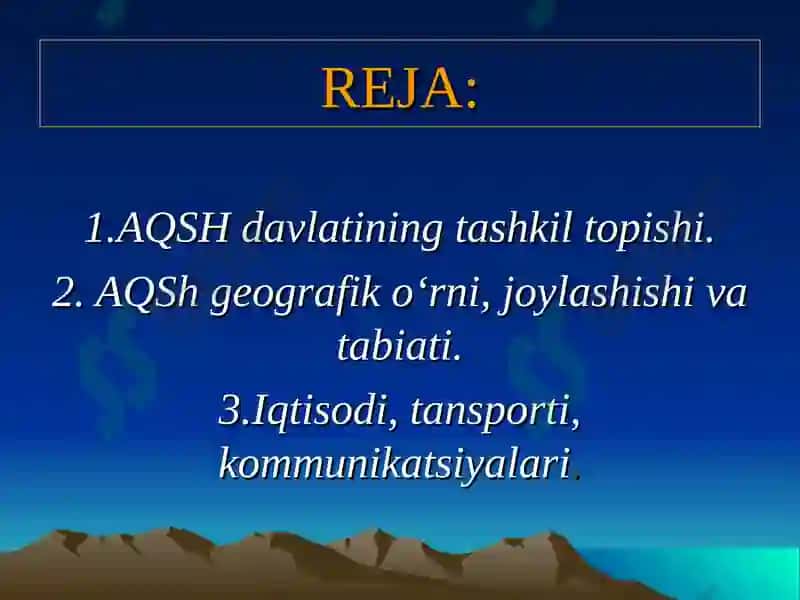 REJA:

1.AQSH davlatining tashkil topishi.

2. AQSh geografik o‘rni, joylashishi va tabiati.

3.Iqtisodi, tansporti, kommunikatsiyalari.